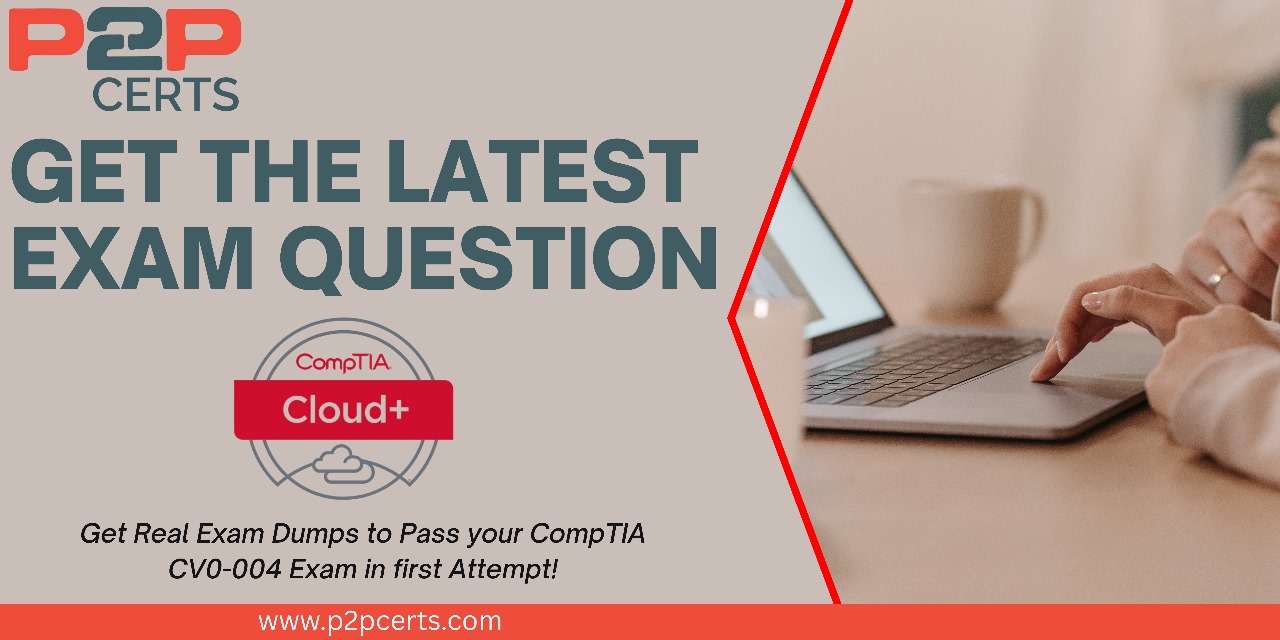 P2P
CERTS

GET THE LATEST EXAM QUESTION

CompTIA
Cloud+

Get Real Exam Dumps to Pass your CompTIA CV0-004 Exam in first Attempt!

www.p2pcerts.com